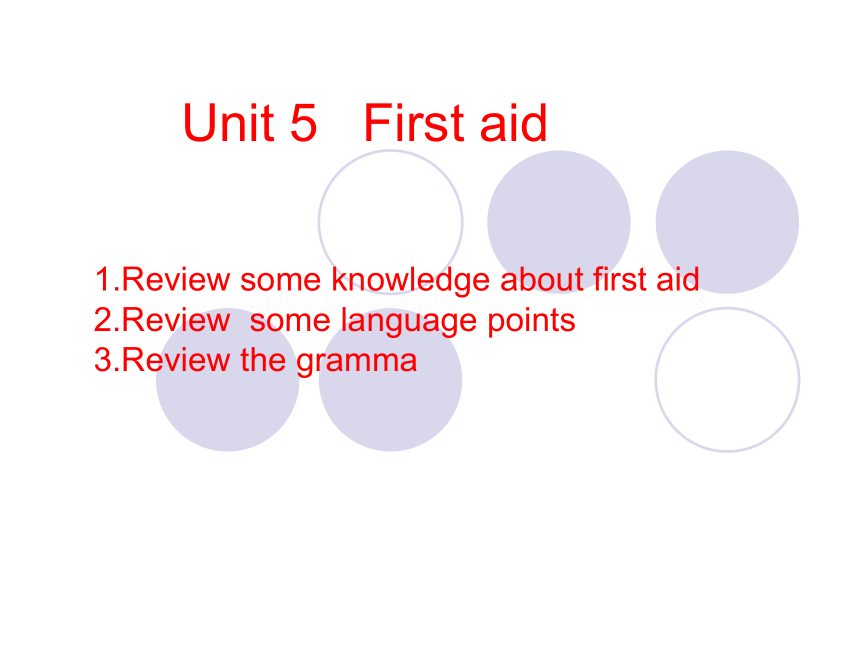 Unit 5 First aid

1.Review some knowledge about first aid
2.Review some language points
3.Review the gramma